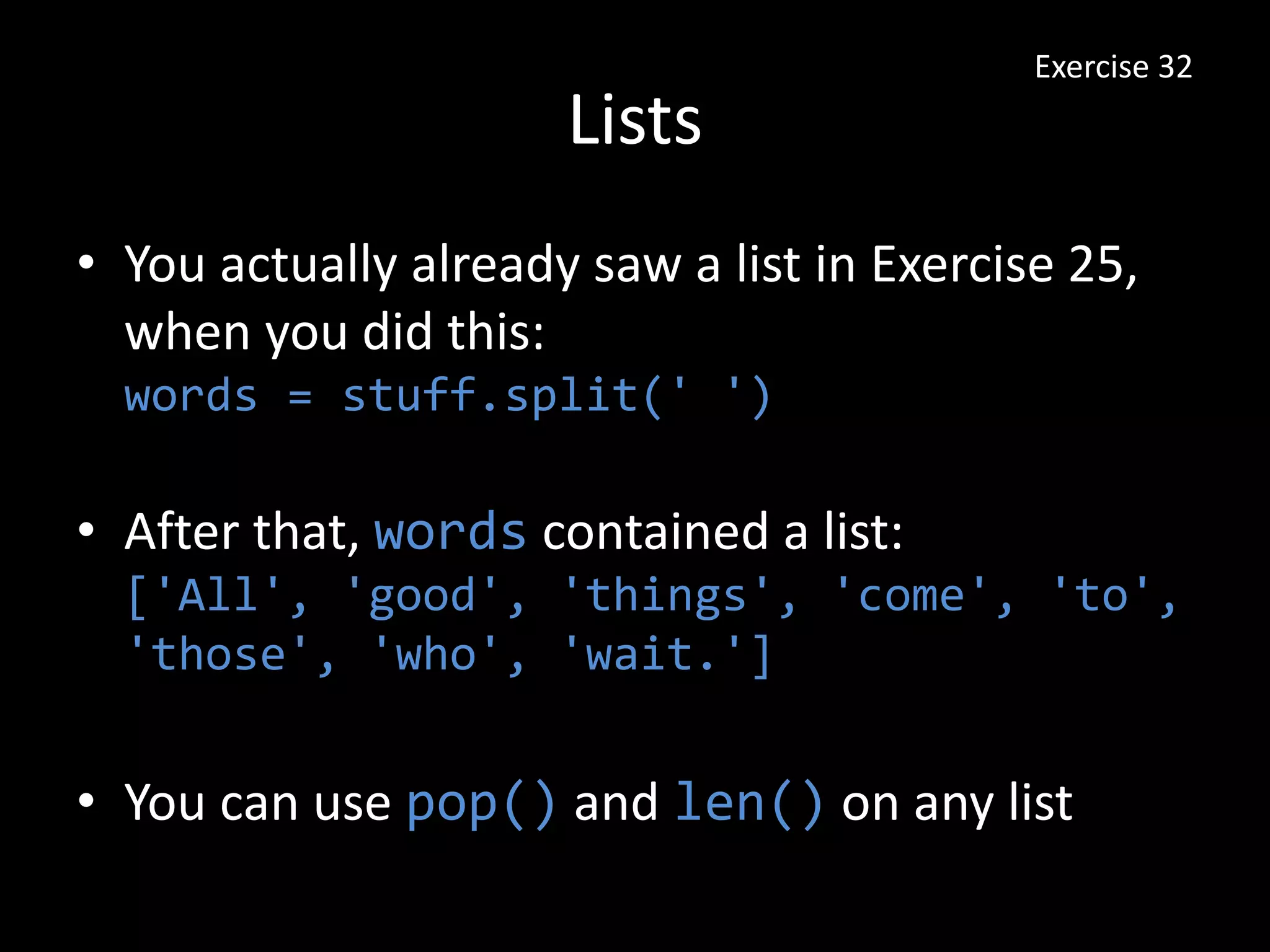 Exercise 32

Lists

• You actually already saw a list in Exercise 25, when you did this:
words = stuff.split(' ')

• After that, words contained a list:
['All', 'good', 'things', 'come', 'to', 'those', 'who', 'wait.']

• You can use pop() and len() on any list